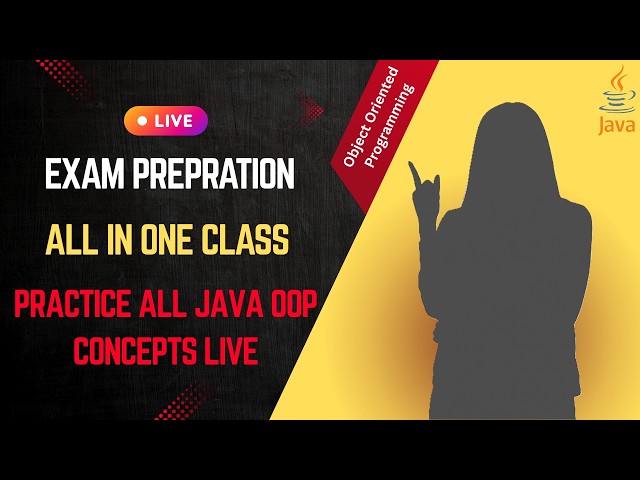 LIVE

EXAM PREPRATION

ALL IN ONE CLASS

PRACTICE ALL JAVA OOP CONCEPTS LIVE

Object Oriented Programming

Java